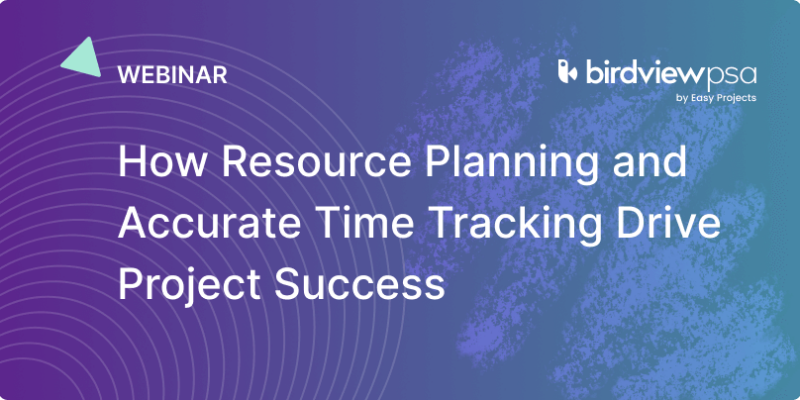 WEBINAR

birdviewpsa
by Easy Projects

How Resource Planning and Accurate Time Tracking Drive Project Success